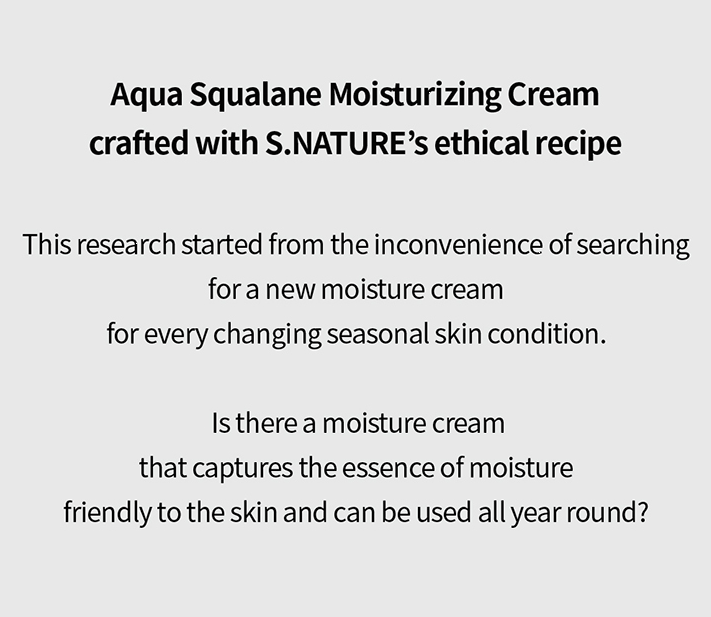 Aqua Squalane Moisturizing Cream
crafted with S.NATURE's ethical recipe

This research started from the inconvenience of searching for a new moisture cream for every changing seasonal skin condition.

Is there a moisture cream that captures the essence of moisture friendly to the skin and can be used all year round?